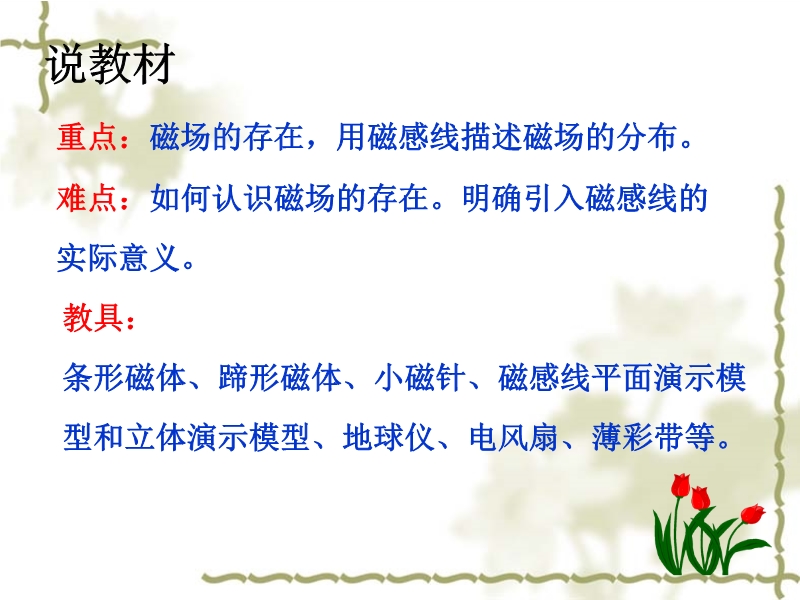 说教材

重点：磁场的存在，用磁感线描述磁场的分布。

难点：如何认识磁场的存在。明确引入磁感线的实际意义。

教具：

条形磁体、蹄形磁体、小磁针、磁感线平面演示模型和立体演示模型、地球仪、电风扇、薄彩带等。